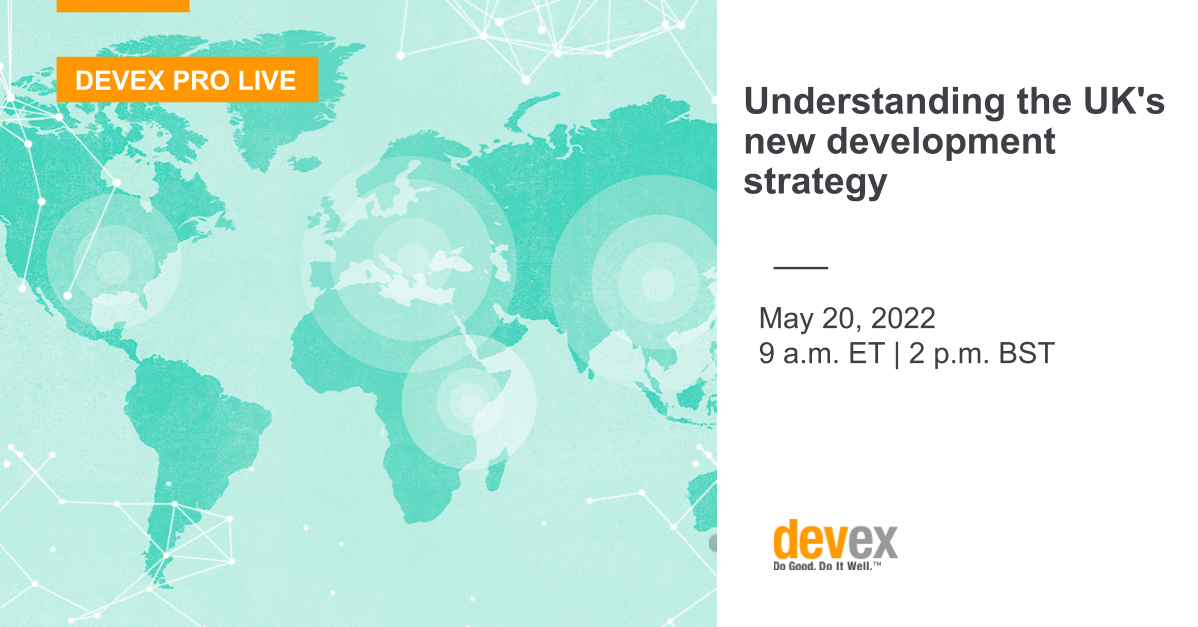 DEVEX PRO LIVE

Understanding the UK's new development strategy

May 20, 2022
9 a.m. ET | 2 p.m. BST

devex
Do Good. Do It Well.™